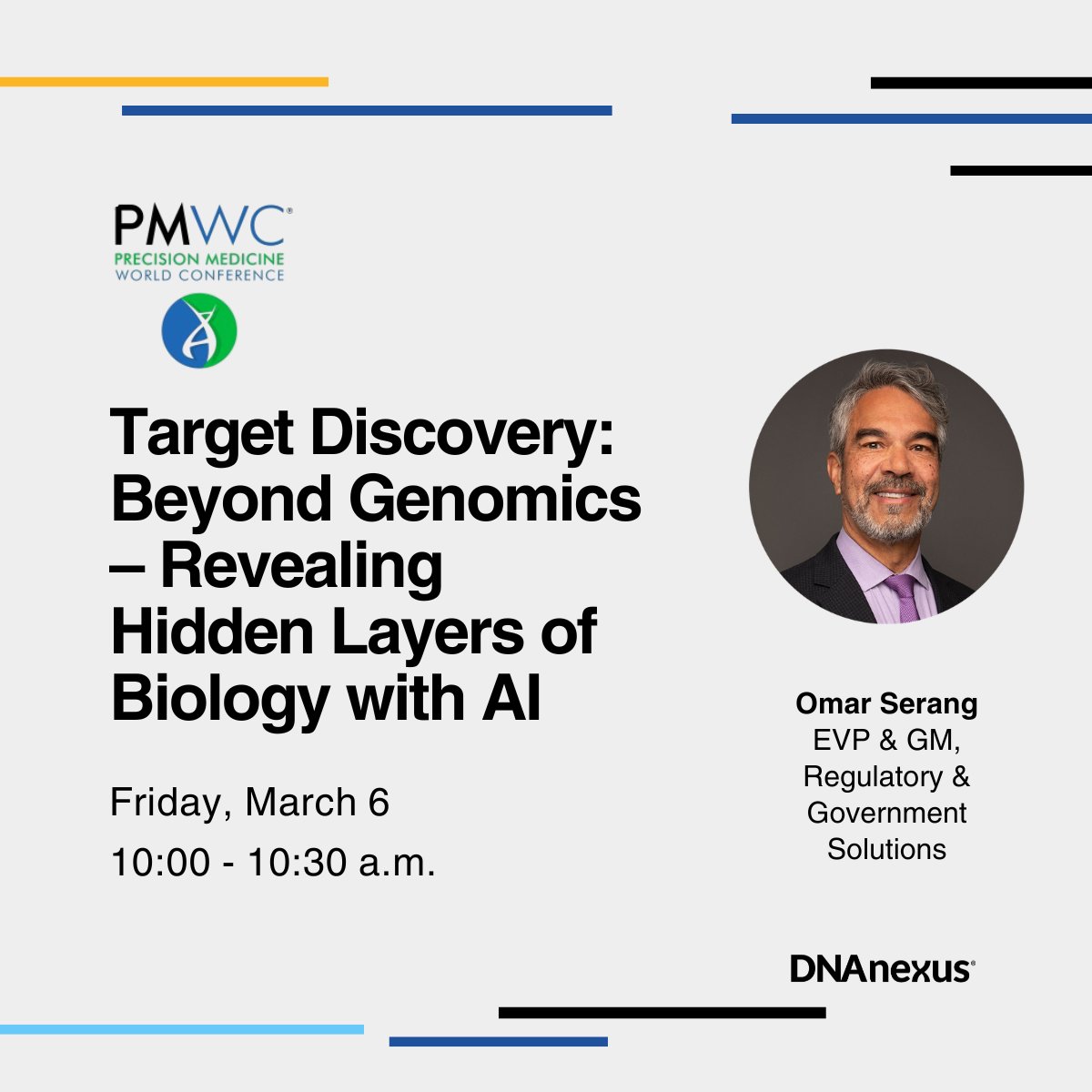 PMWC®
PRECISION MEDICINE
WORLD CONFERENCE

Target Discovery: Beyond Genomics – Revealing Hidden Layers of Biology with AI

Friday, March 6
10:00 - 10:30 a.m.

Omar Serang
EVP & GM, Regulatory & Government Solutions

DNAnexus®